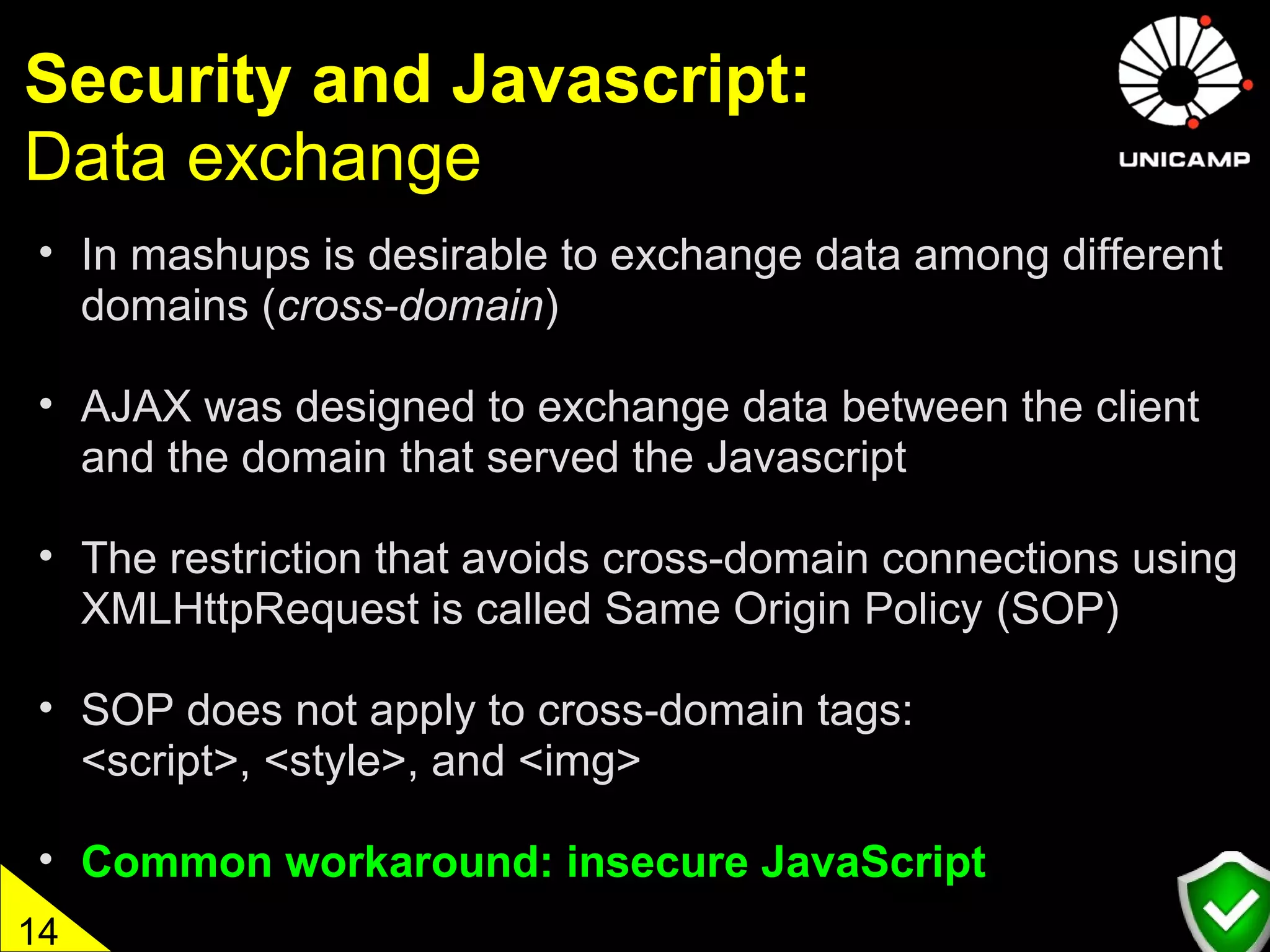 Security and Javascript:
Data exchange

UNICAMP

• In mashups is desirable to exchange data among different domains (cross-domain)

• AJAX was designed to exchange data between the client and the domain that served the Javascript

• The restriction that avoids cross-domain connections using XMLHttpRequest is called Same Origin Policy (SOP)

• SOP does not apply to cross-domain tags: <script>, <style>, and <img>

• Common workaround: insecure JavaScript

14